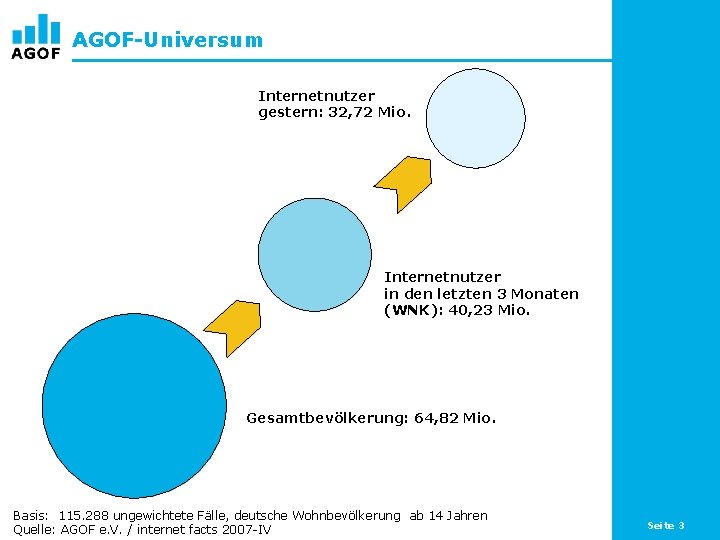 AGOF

AGOF-Universum

Internetnutzer gestern: 32,72 Mio.

Internetnutzer in den letzten 3 Monaten (WNK): 40,23 Mio.

Gesamtbevölkerung: 64,82 Mio.

Basis: 115.288 ungewichtete Fälle, deutsche Wohnbevölkerung ab 14 Jahren
Quelle: AGOF e.V. / internet facts 2007-IV

Seite 3